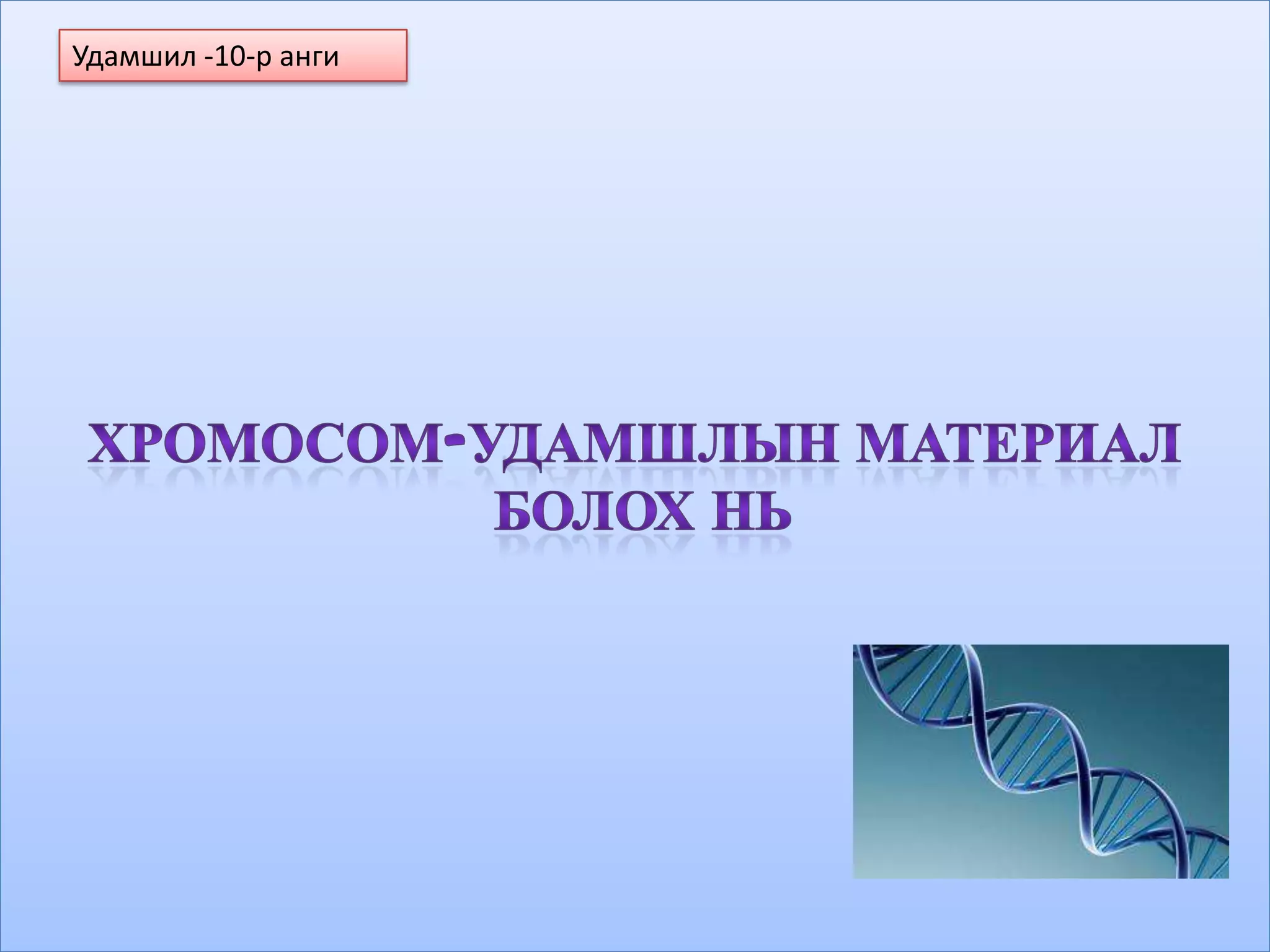 Удамшил -10-р анги

ХРОМОСОМ-УДАМШЛЫН МАТЕРИАЛ БОЛОХ НЬ